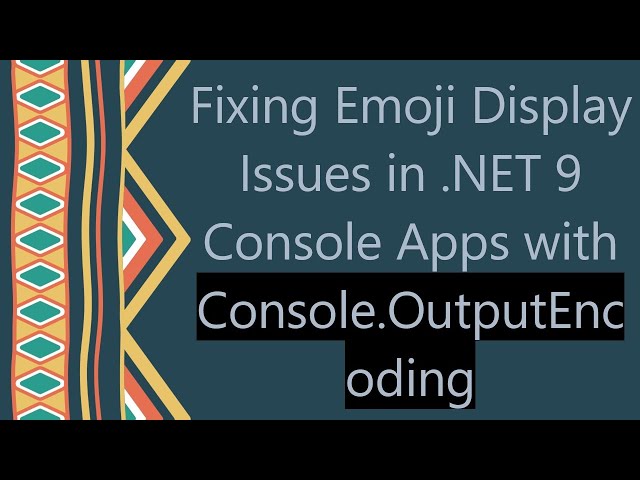 Fixing Emoji Display Issues in .NET 9 Console Apps with Console.OutputEncoding